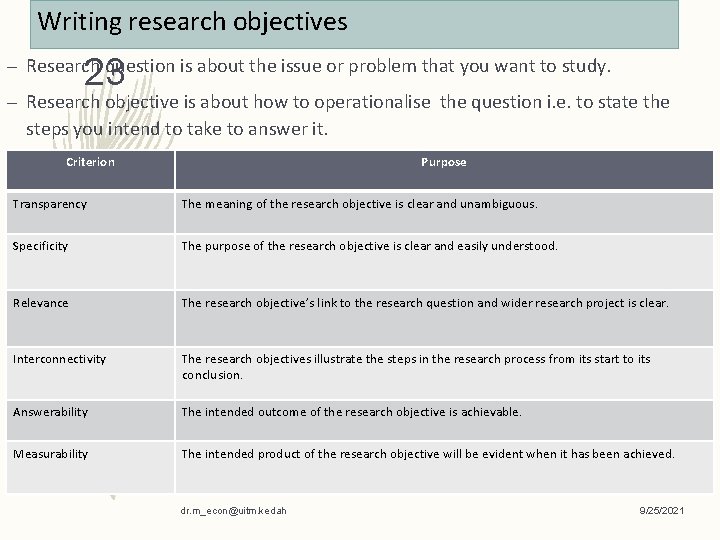 Writing research objectives

23

– Research question is about the issue or problem that you want to study.

– Research objective is about how to operationalise the question i.e. to state the steps you intend to take to answer it.

| Criterion | Purpose |
|---|---|
| Transparency | The meaning of the research objective is clear and unambiguous. |
| Specificity | The purpose of the research objective is clear and easily understood. |
| Relevance | The research objective's link to the research question and wider research project is clear. |
| Interconnectivity | The research objectives illustrate the steps in the research process from its start to its conclusion. |
| Answerability | The intended outcome of the research objective is achievable. |
| Measurability | The intended product of the research objective will be evident when it has been achieved. |

dr.m_econ@uitm.kedah

9/25/2021